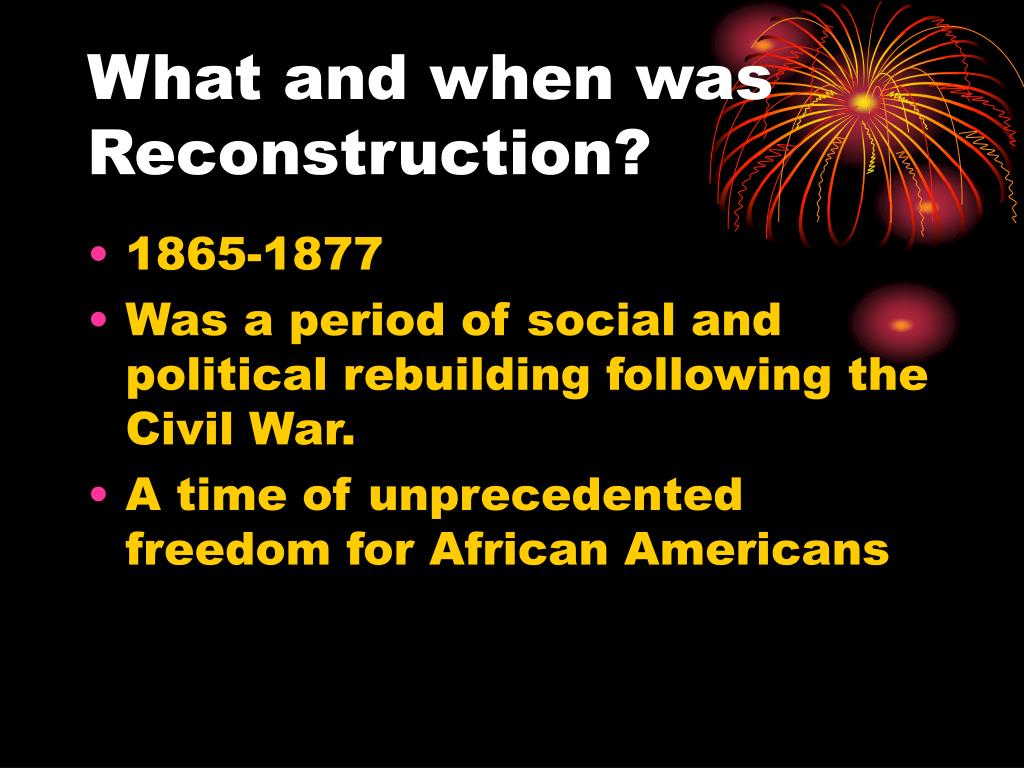 What and when was Reconstruction?

• 1865-1877
• Was a period of social and political rebuilding following the Civil War.
• A time of unprecedented freedom for African Americans